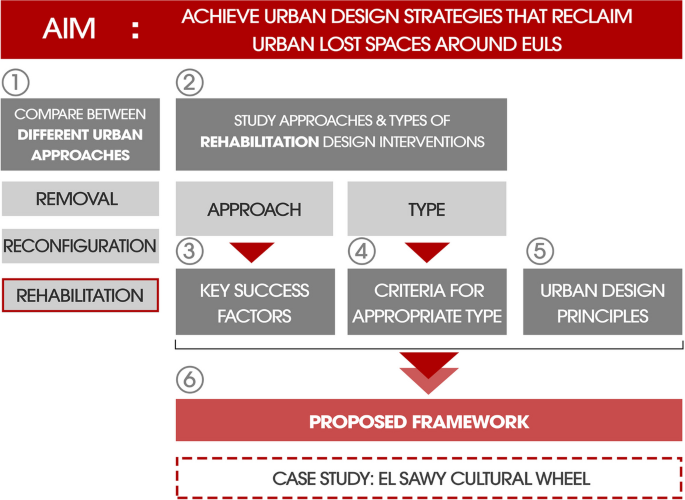 AIM :

ACHIEVE URBAN DESIGN STRATEGIES THAT RECLAIM URBAN LOST SPACES AROUND EULS

①

COMPARE BETWEEN DIFFERENT URBAN APPROACHES

REMOVAL

RECONFIGURATION

REHABILITATION

②

STUDY APPROACHES & TYPES OF REHABILITATION DESIGN INTERVENTIONS

APPROACH

TYPE

③

KEY SUCCESS FACTORS

④

CRITERIA FOR APPROPRIATE TYPE

⑤

URBAN DESIGN PRINCIPLES

⑥

PROPOSED FRAMEWORK

CASE STUDY: EL SAWY CULTURAL WHEEL